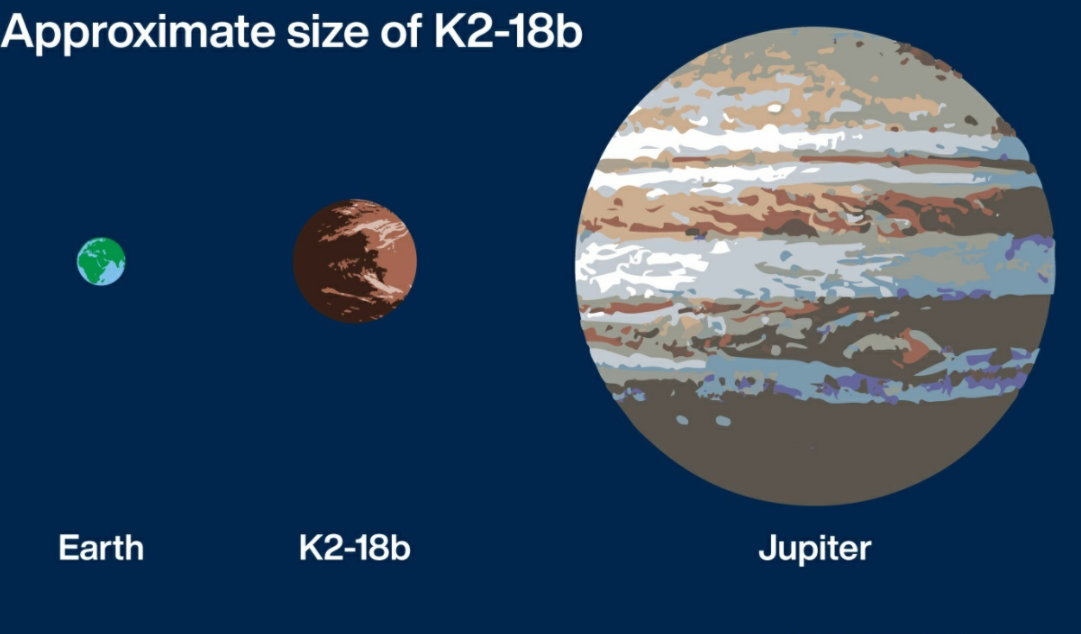 Approximate size of K2-18b

Earth

K2-18b

Jupiter